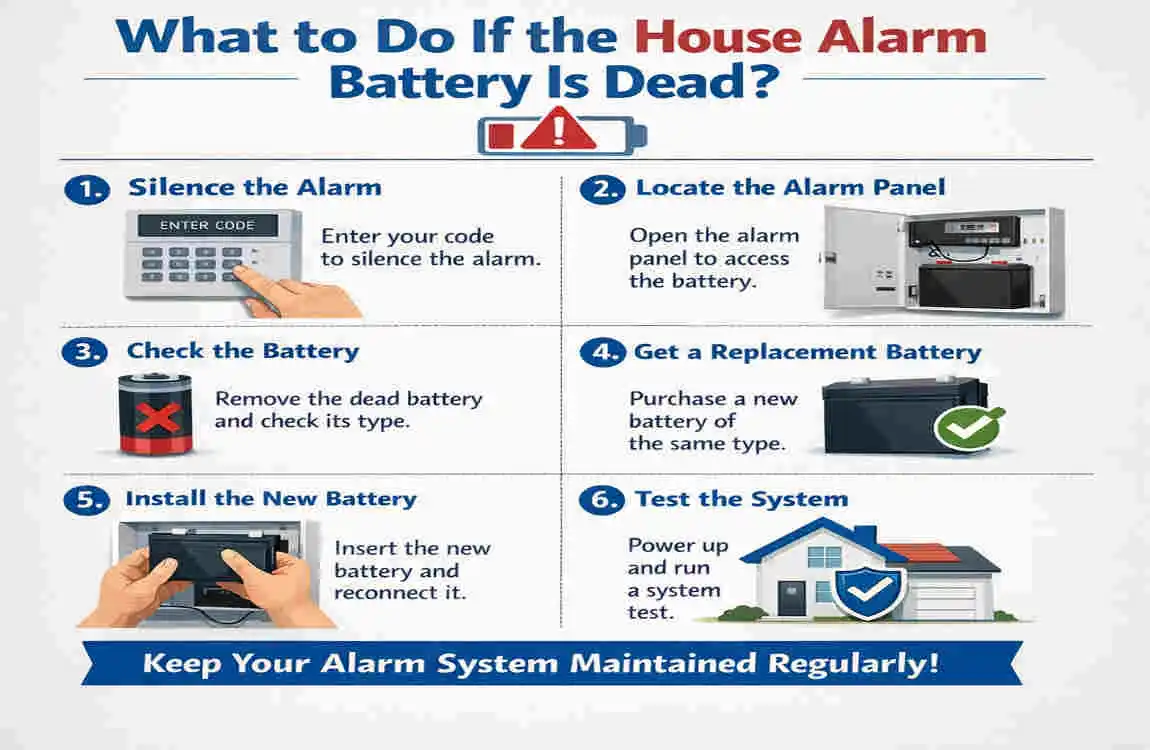 What to Do If the House Alarm Battery Is Dead?

1. Silence the Alarm

ENTER CODE

Enter your code to silence the alarm.

2. Locate the Alarm Panel

Open the alarm panel to access the battery.

3. Check the Battery

Remove the dead battery and check its type.

4. Get a Replacement Battery

Purchase a new battery of the same type.

5. Install the New Battery

Insert the new battery and reconnect it.

6. Test the System

Power up and run a system test.

Keep Your Alarm System Maintained Regularly!